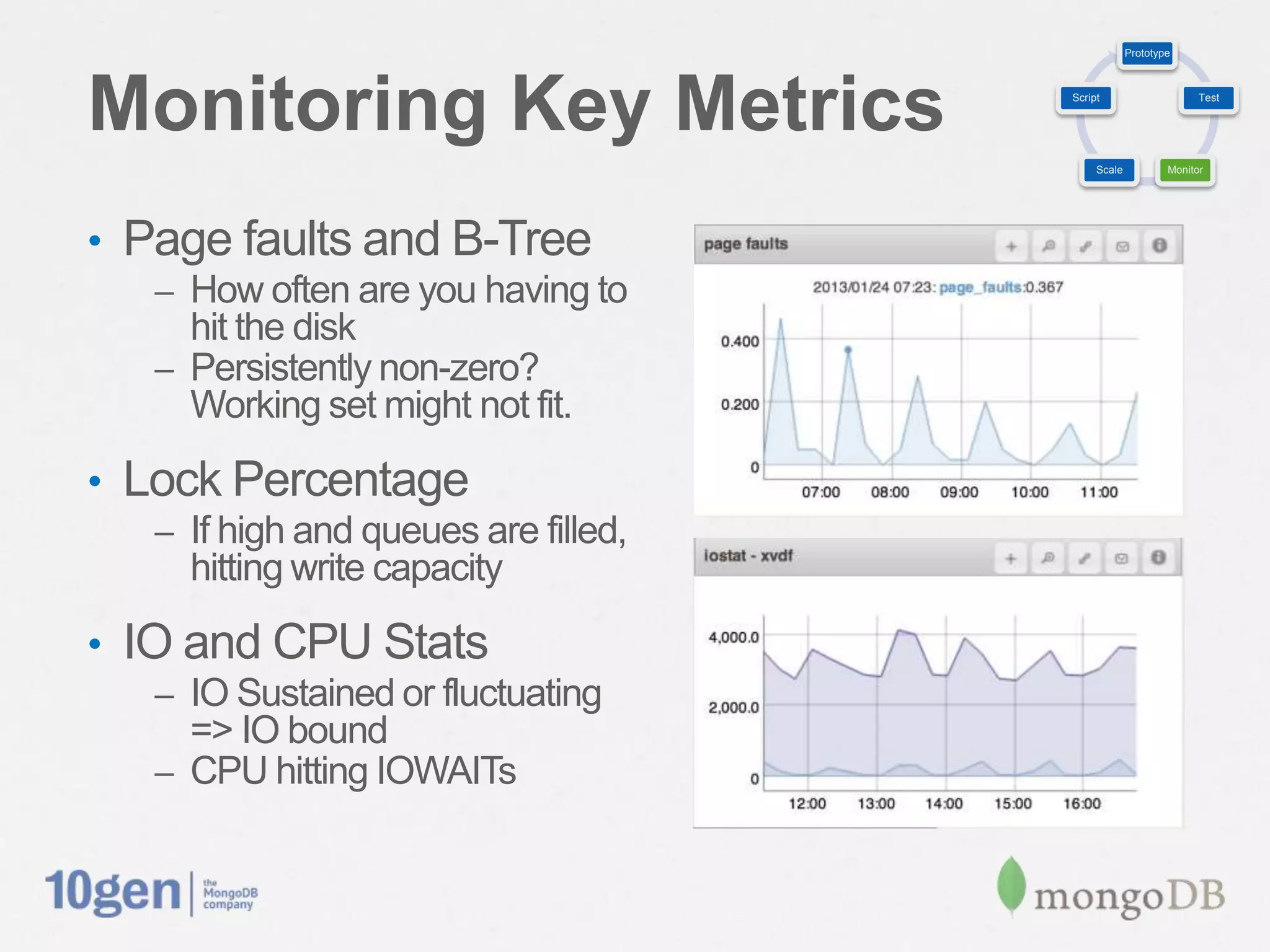 Monitoring Key Metrics

Prototype
Script
Test
Scale
Monitor

• Page faults and B-Tree
– How often are you having to hit the disk
– Persistently non-zero? Working set might not fit.

• Lock Percentage
– If high and queues are filled, hitting write capacity

• IO and CPU Stats
– IO Sustained or fluctuating => IO bound
– CPU hitting IOWAITs

page faults
2013/01/24 07:23: page_faults:0.367
0.400
0.200
0
07:00
08:00
09:00
10:00
11:00

iostat - xvdf
4,000.0
2,000.0
0
12:00
13:00
14:00
15:00
16:00

10gen | the MongoDB company

mongoDB